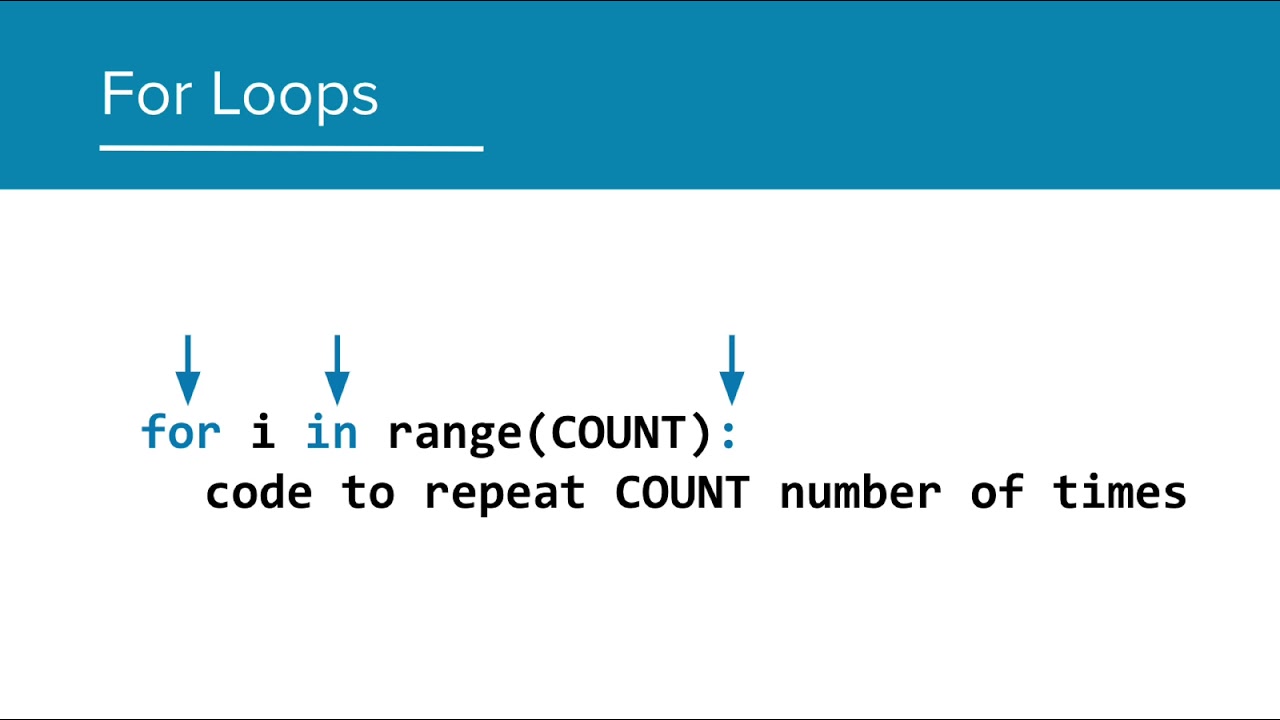 For Loops

for i in range(COUNT):
  code to repeat COUNT number of times